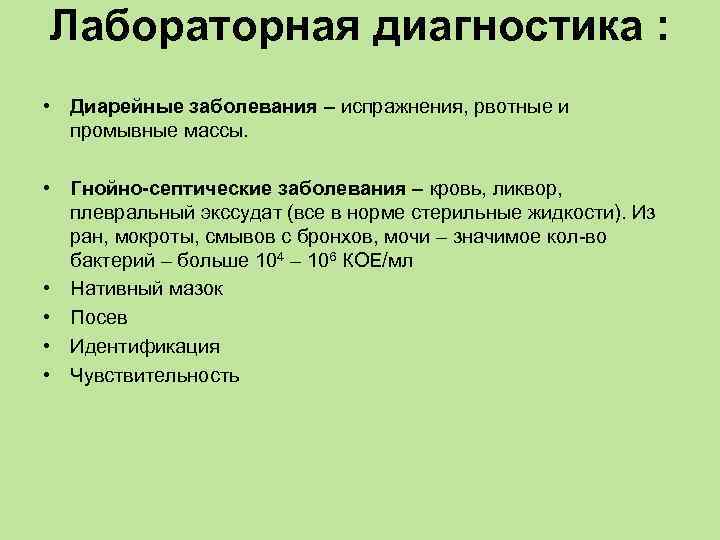 Лабораторная диагностика :

• Диарейные заболевания – испражнения, рвотные и промывные массы.

• Гнойно-септические заболевания – кровь, ликвор, плевральный экссудат (все в норме стерильные жидкости). Из ран, мокроты, смывов с бронхов, мочи – значимое кол-во бактерий – больше $10^4$ – $10^6$ КОЕ/мл
• Нативный мазок
• Посев
• Идентификация
• Чувствительность